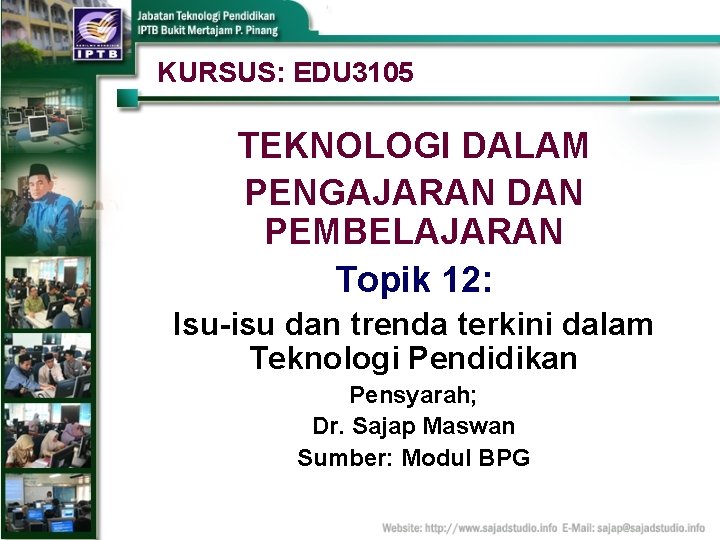 IPTB

Jabatan Teknologi Pendidikan
IPTB Bukit Mertajam P. Pinang

KURSUS: EDU3105

TEKNOLOGI DALAM PENGAJARAN DAN PEMBELAJARAN

Topik 12:

Isu-isu dan trenda terkini dalam Teknologi Pendidikan

Pensyarah;
Dr. Sajap Maswan
Sumber: Modul BPG

Website: http://www.sajadstudio.info E-Mail: sajap@sajadstudio.info